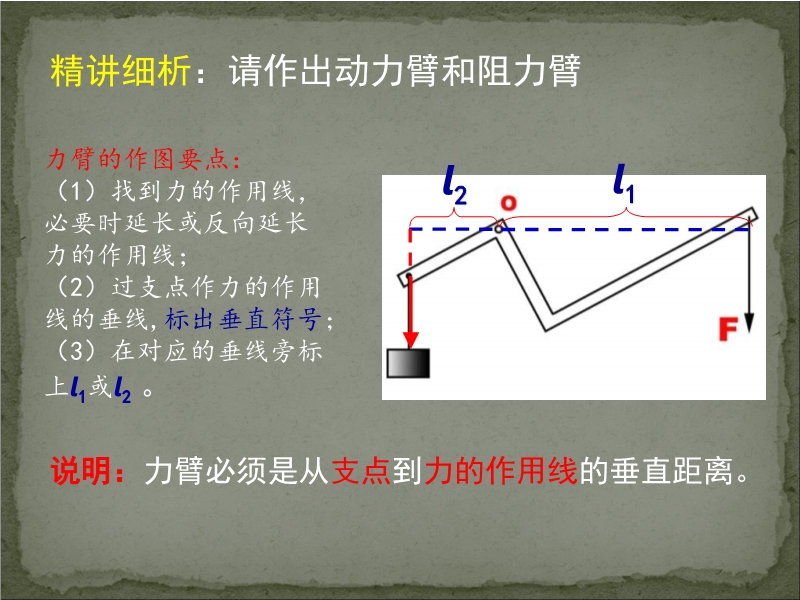 精讲细析：请作出动力臂和阻力臂

力臂的作图要点：
（1）找到力的作用线，必要时延长或反向延长力的作用线；
（2）过支点作力的作用线的垂线，标出垂直符号；
（3）在对应的垂线旁标上$l_1$或$l_2$ 。

$l_2$ o $l_1$

F

说明：力臂必须是从支点到力的作用线的垂直距离。